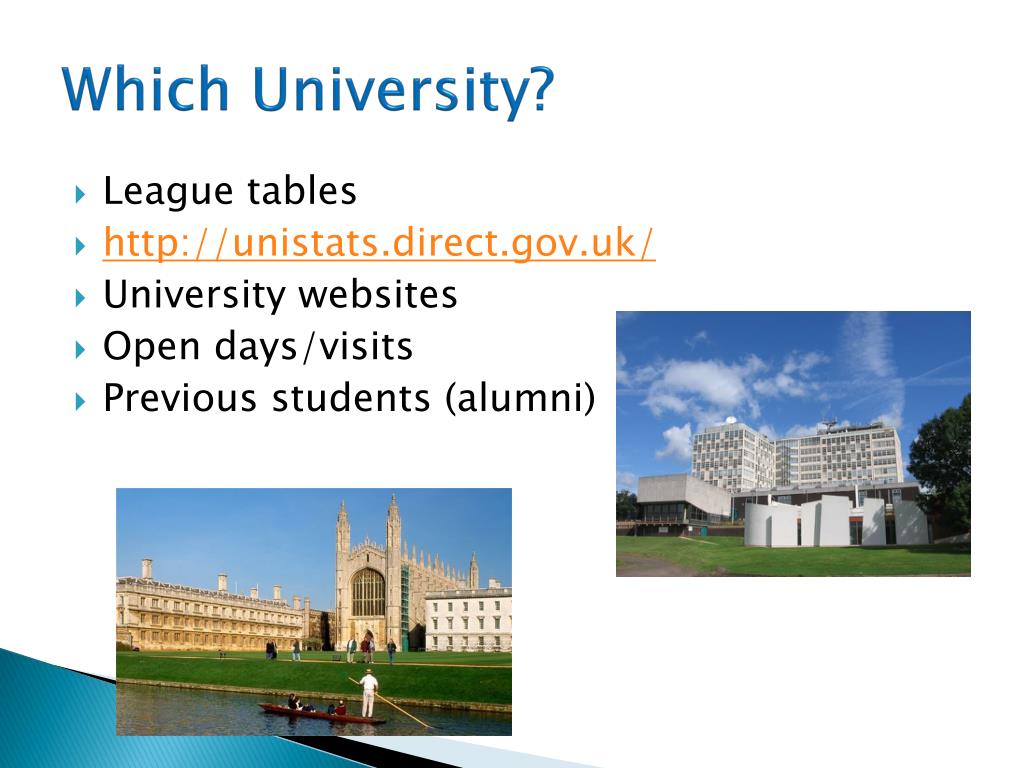 Which University?

League tables
http://unistats.direct.gov.uk/
University websites
Open days/visits
Previous students (alumni)